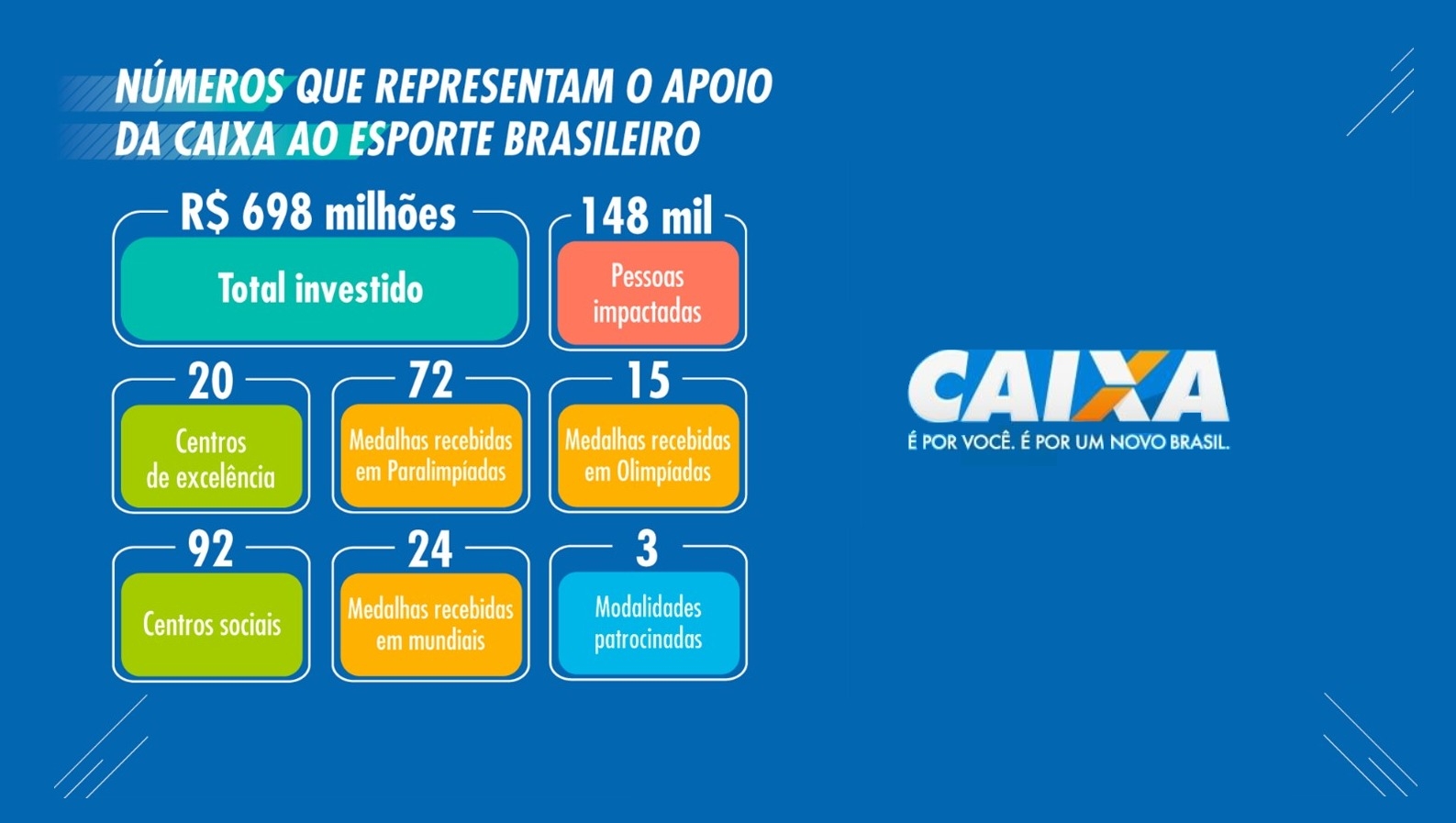 NÚMEROS QUE REPRESENTAM O APOIO DA CAIXA AO ESPORTE BRASILEIRO

R$ 698 milhões
Total investido

148 mil
Pessoas impactadas

20
Centros de excelência

72
Medalhas recebidas em Paralimpíadas

15
Medalhas recebidas em Olimpíadas

92
Centros sociais

24
Medalhas recebidas em mundiais

3
Modalidades patrocinadas

CAIXA
É POR VOCÊ. É POR UM NOVO BRASIL.